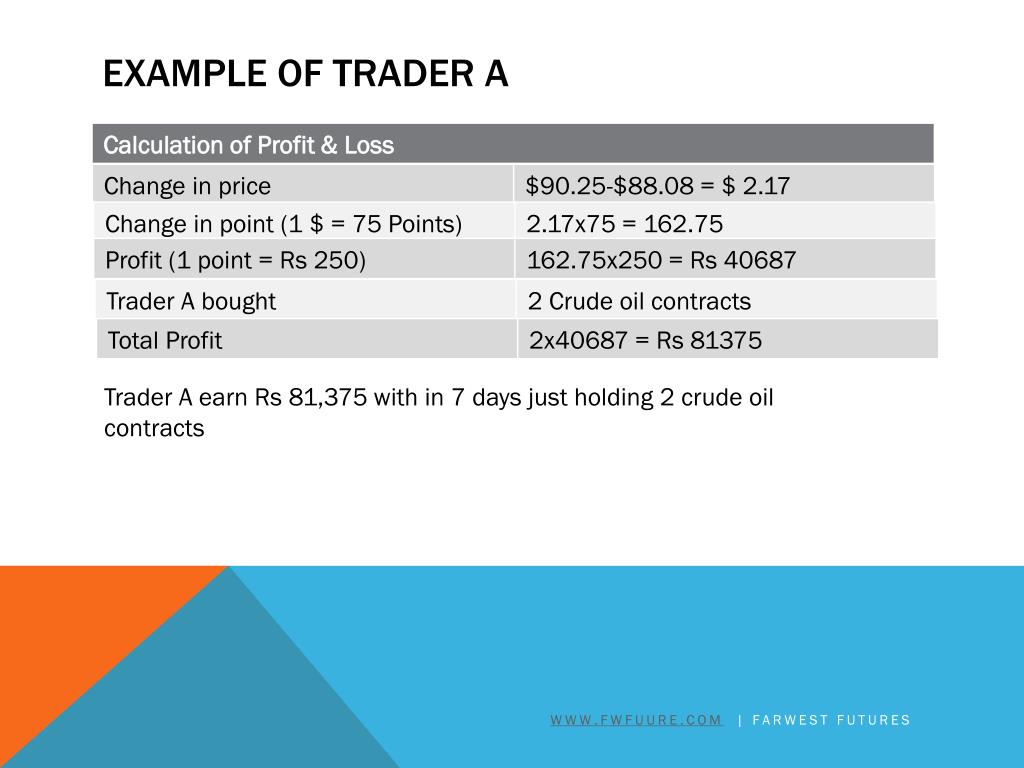 EXAMPLE OF TRADER A

| Calculation of Profit & Loss | |
|---|---|
| Change in price | \$90.25-\$88.08 = \$ 2.17 |
| Change in point (1 \$ = 75 Points) | 2.17x75 = 162.75 |
| Profit (1 point = Rs 250) | 162.75x250 = Rs 40687 |
| Trader A bought | 2 Crude oil contracts |
| Total Profit | 2x40687 = Rs 81375 |

Trader A earn Rs 81,375 with in 7 days just holding 2 crude oil contracts

WWW.FWFUURE.COM | FARWEST FUTURES